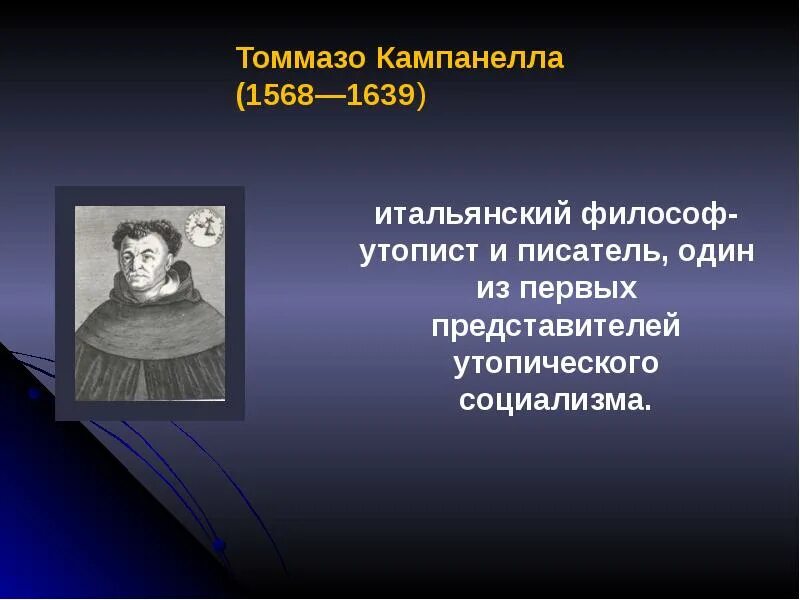 Томмазо Кампанелла
(1568—1639)

итальянский философ-утопист и писатель, один из первых представителей утопического социализма.